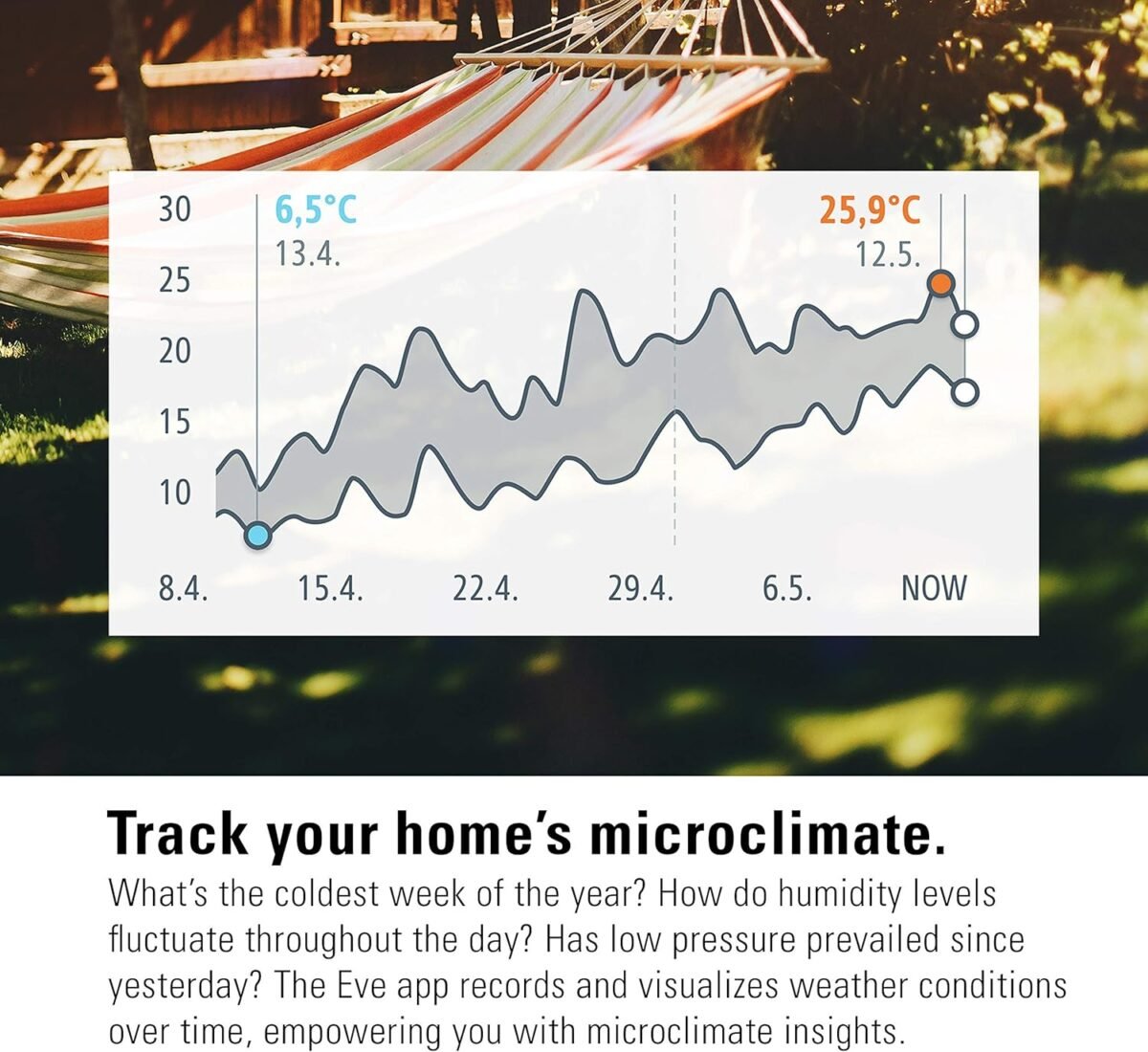 30
25
20
15
10

6,5°C
13.4.

25,9°C
12.5.

8.4. 15.4. 22.4. 29.4. 6.5. NOW

Track your home's microclimate.
What's the coldest week of the year? How do humidity levels fluctuate throughout the day? Has low pressure prevailed since yesterday? The Eve app records and visualizes weather conditions over time, empowering you with microclimate insights.